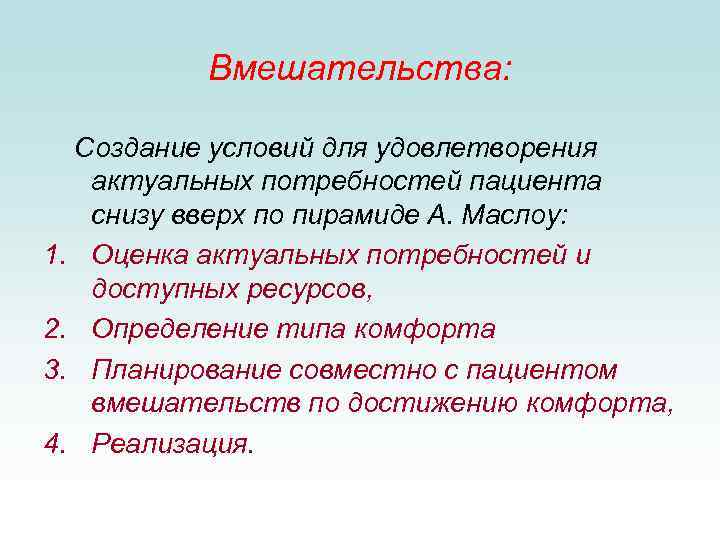 Вмешательства:

Создание условий для удовлетворения актуальных потребностей пациента снизу вверх по пирамиде А. Маслоу:

1. Оценка актуальных потребностей и доступных ресурсов,
2. Определение типа комфорта
3. Планирование совместно с пациентом вмешательств по достижению комфорта,
4. Реализация.